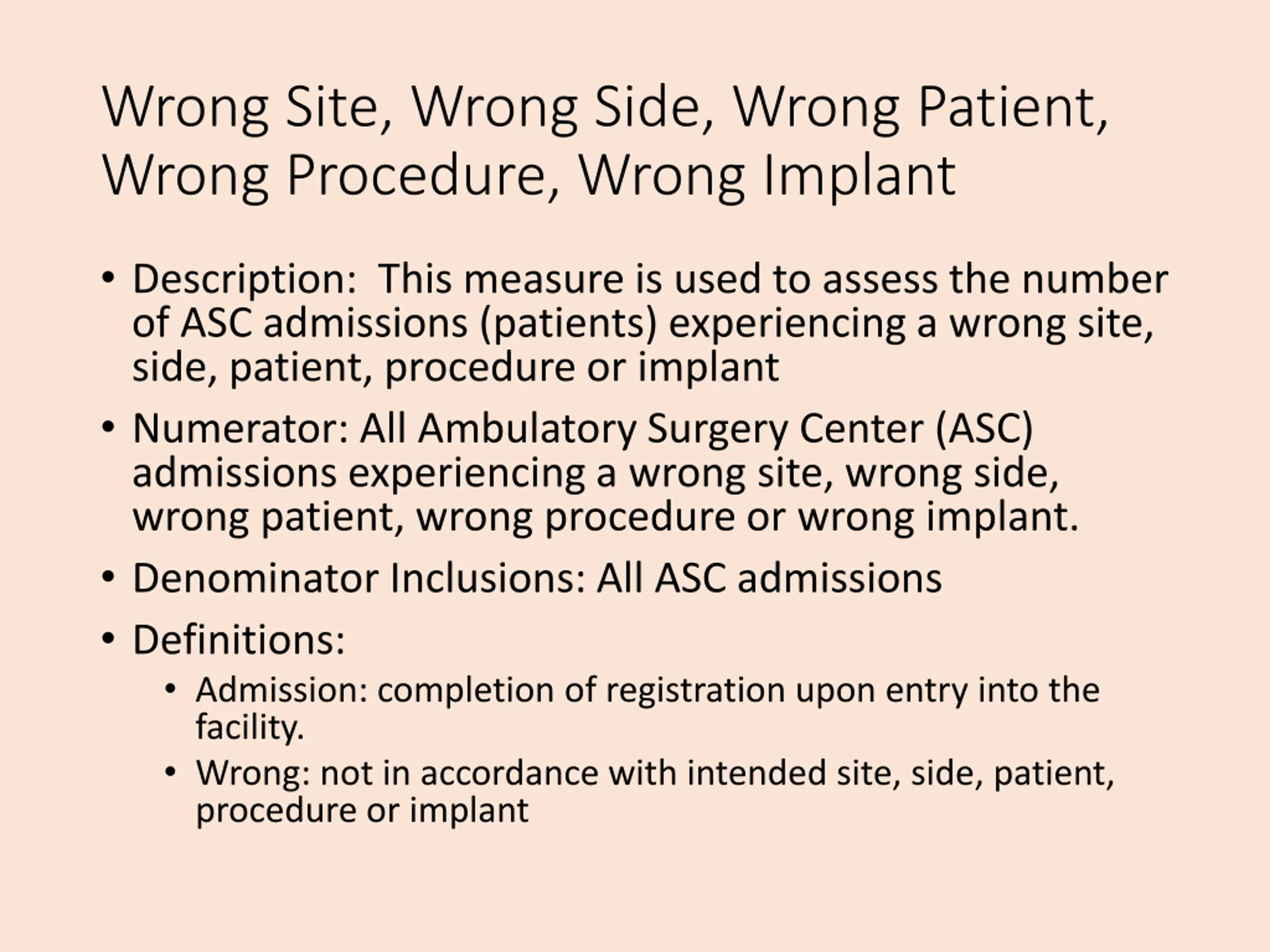 Wrong Site, Wrong Side, Wrong Patient, Wrong Procedure, Wrong Implant

• Description:  This measure is used to assess the number of ASC admissions (patients) experiencing a wrong site, side, patient, procedure or implant

• Numerator: All Ambulatory Surgery Center (ASC) admissions experiencing a wrong site, wrong side, wrong patient, wrong procedure or wrong implant.

• Denominator Inclusions: All ASC admissions

• Definitions:
  • Admission: completion of registration upon entry into the facility.
  • Wrong: not in accordance with intended site, side, patient, procedure or implant